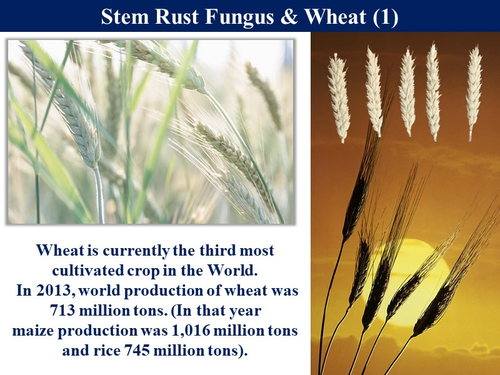 Stem Rust Fungus & Wheat (1)

Wheat is currently the third most cultivated crop in the World.
In 2013, world production of wheat was 713 million tons. (In that year maize production was 1,016 million tons and rice 745 million tons).